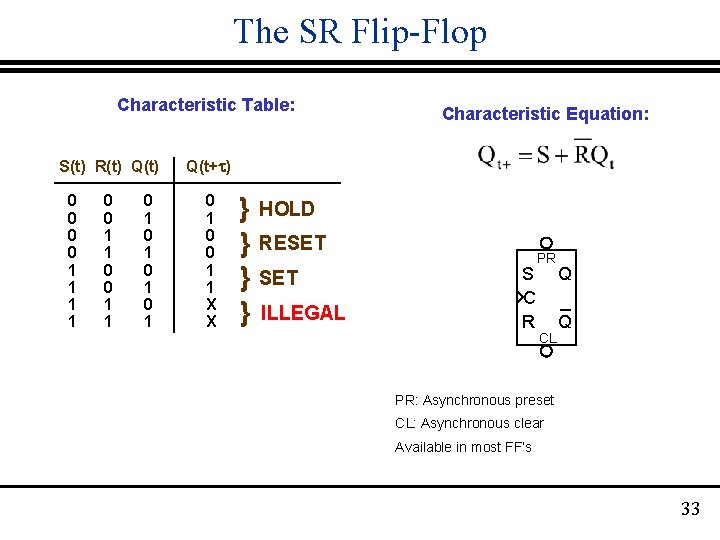 The SR Flip-Flop

Characteristic Table:

| S(t) | R(t) | Q(t) | Q(t+τ) | |
|---|---|---|---|---|
| 0 | 0 | 0 | 0 | } HOLD |
| 0 | 0 | 1 | 1 | |
| 0 | 1 | 0 | 0 | } RESET |
| 0 | 1 | 1 | 0 | |
| 1 | 0 | 0 | 1 | } SET |
| 1 | 0 | 1 | 1 | |
| 1 | 1 | 0 | X | } ILLEGAL |
| 1 | 1 | 1 | X | |

Characteristic Equation:

$Q_{t+} = S + \overline{R}Q_t$

PR
S Q
C
R $\overline{Q}$
CL

PR: Asynchronous preset
CL: Asynchronous clear
Available in most FF's

33